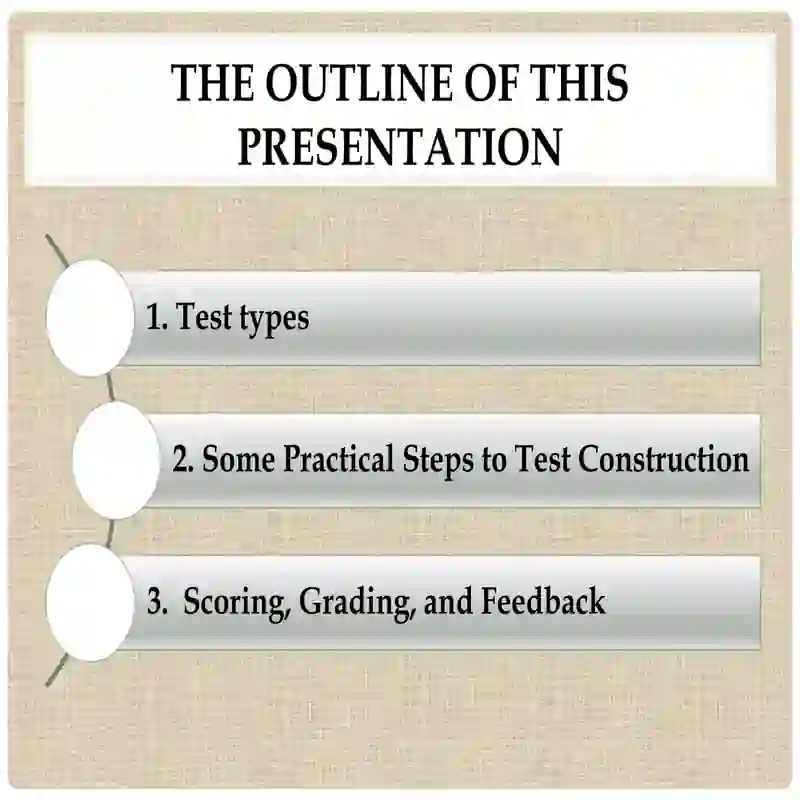 THE OUTLINE OF THIS PRESENTATION

1. Test types

2. Some Practical Steps to Test Construction

3. Scoring, Grading, and Feedback